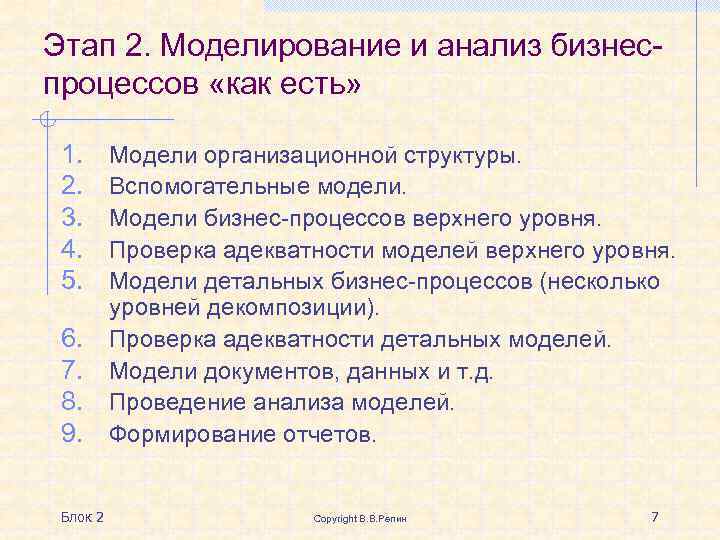 Этап 2. Моделирование и анализ бизнес-процессов «как есть»

1. Модели организационной структуры.
2. Вспомогательные модели.
3. Модели бизнес-процессов верхнего уровня.
4. Проверка адекватности моделей верхнего уровня.
5. Модели детальных бизнес-процессов (несколько уровней декомпозиции).
6. Проверка адекватности детальных моделей.
7. Модели документов, данных и т.д.
8. Проведение анализа моделей.
9. Формирование отчетов.

Блок 2

Copyright В.В.Репин

7